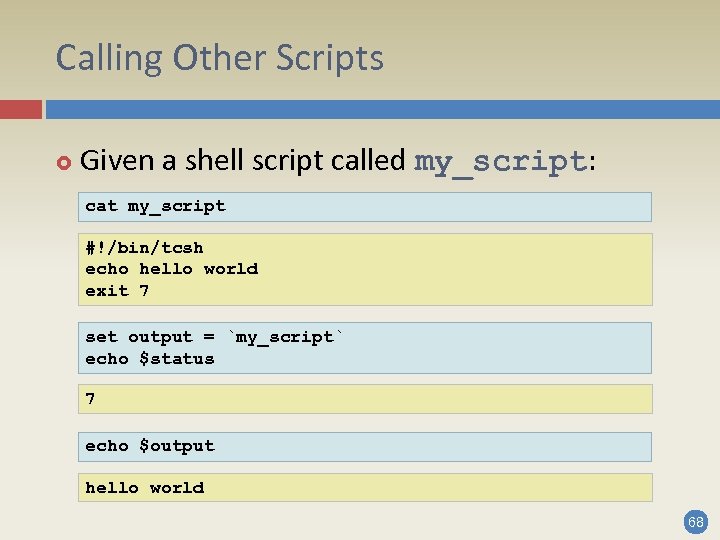 Calling Other Scripts

Given a shell script called my_script:

cat my_script

#!/bin/tcsh
echo hello world
exit 7

set output = `my_script`
echo $status

7

echo $output

hello world

68